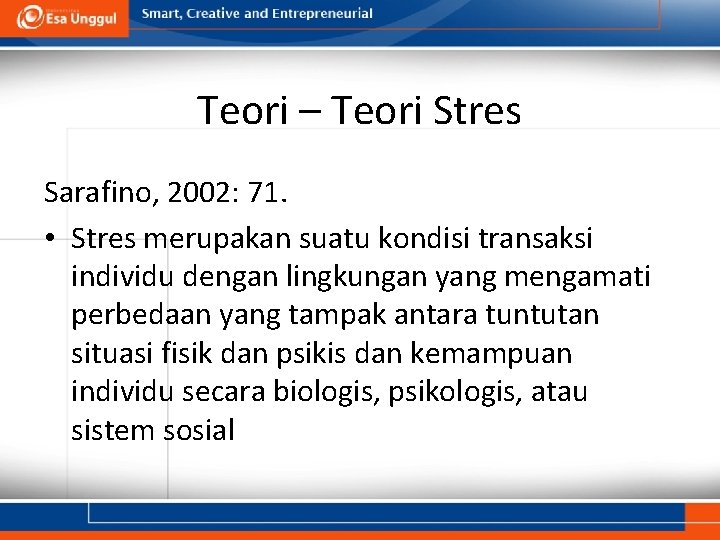 Esa Unggul

Smart, Creative and Entrepreneurial

Teori – Teori Stres

Sarafino, 2002: 71.

• Stres merupakan suatu kondisi transaksi individu dengan lingkungan yang mengamati perbedaan yang tampak antara tuntutan situasi fisik dan psikis dan kemampuan individu secara biologis, psikologis, atau sistem sosial